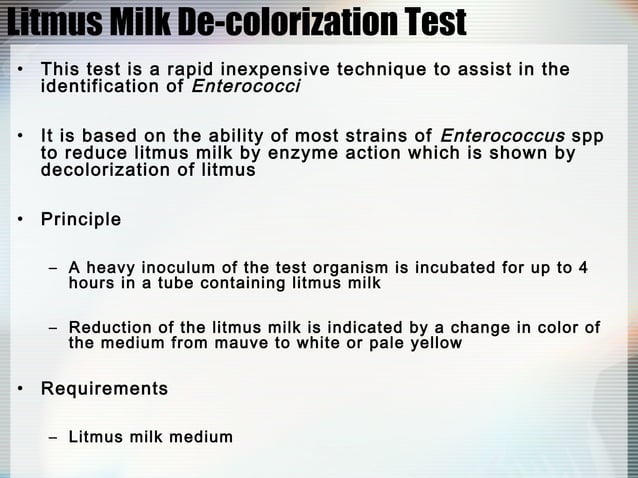 Litmus Milk De-colorization Test

• This test is a rapid inexpensive technique to assist in the identification of Enterococci

• It is based on the ability of most strains of Enterococcus spp to reduce litmus milk by enzyme action which is shown by decolorization of litmus

• Principle

– A heavy inoculum of the test organism is incubated for up to 4 hours in a tube containing litmus milk

– Reduction of the litmus milk is indicated by a change in color of the medium from mauve to white or pale yellow

• Requirements

– Litmus milk medium